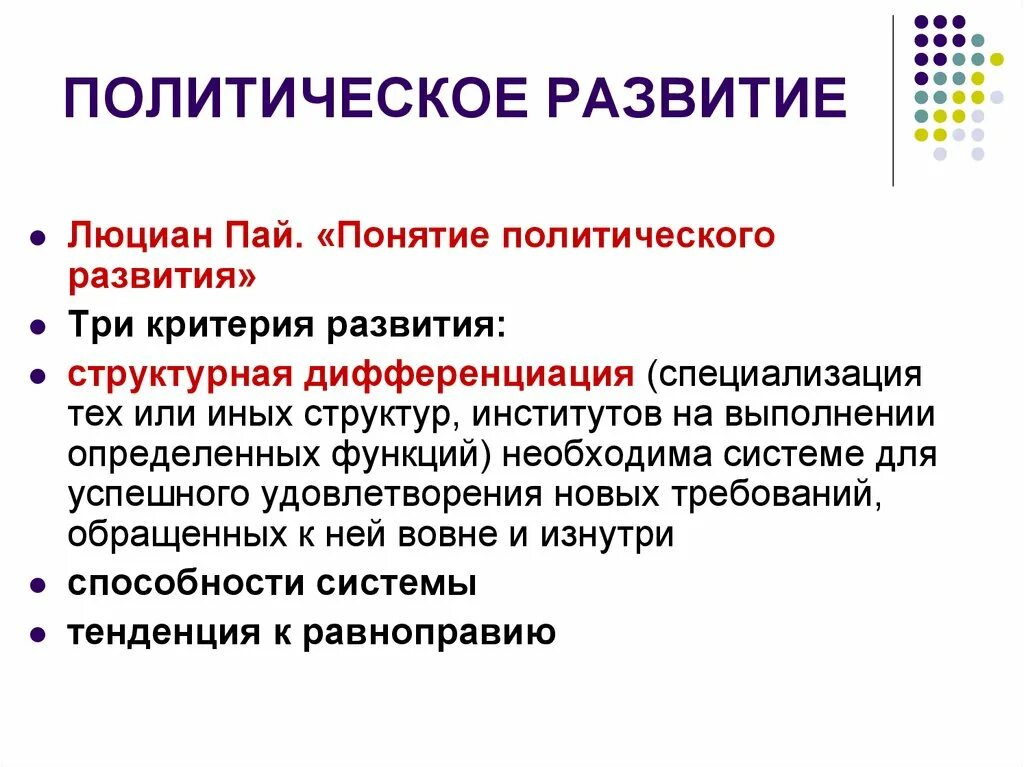 ПОЛИТИЧЕСКОЕ РАЗВИТИЕ

- Люциан Пай. «Понятие политического развития»
- Три критерия развития:
- структурная дифференциация (специализация тех или иных структур, институтов на выполнении определенных функций) необходима системе для успешного удовлетворения новых требований, обращенных к ней вовне и изнутри
- способности системы
- тенденция к равноправию